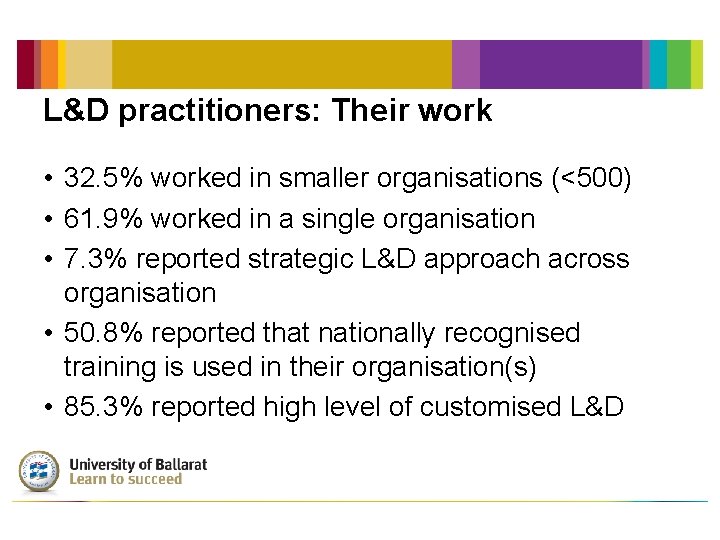 L&D practitioners: Their work

• 32.5% worked in smaller organisations (<500)
• 61.9% worked in a single organisation
• 7.3% reported strategic L&D approach across organisation
• 50.8% reported that nationally recognised training is used in their organisation(s)
• 85.3% reported high level of customised L&D

University of Ballarat
Learn to succeed